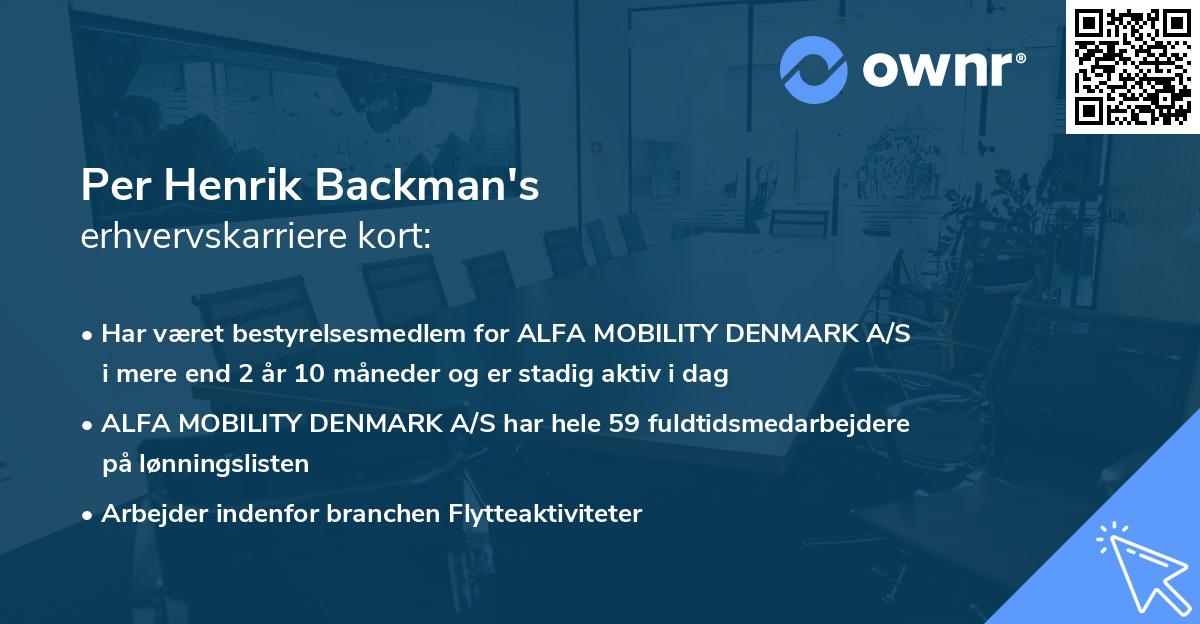 ownr®

Per Henrik Backman's
erhvervskarriere kort:

• Har været bestyrelsesmedlem for ALFA MOBILITY DENMARK A/S i mere end 2 år 10 måneder og er stadig aktiv i dag

• ALFA MOBILITY DENMARK A/S har hele 59 fuldtidsmedarbejdere på lønningslisten

• Arbejder indenfor branchen Flytteaktiviteter